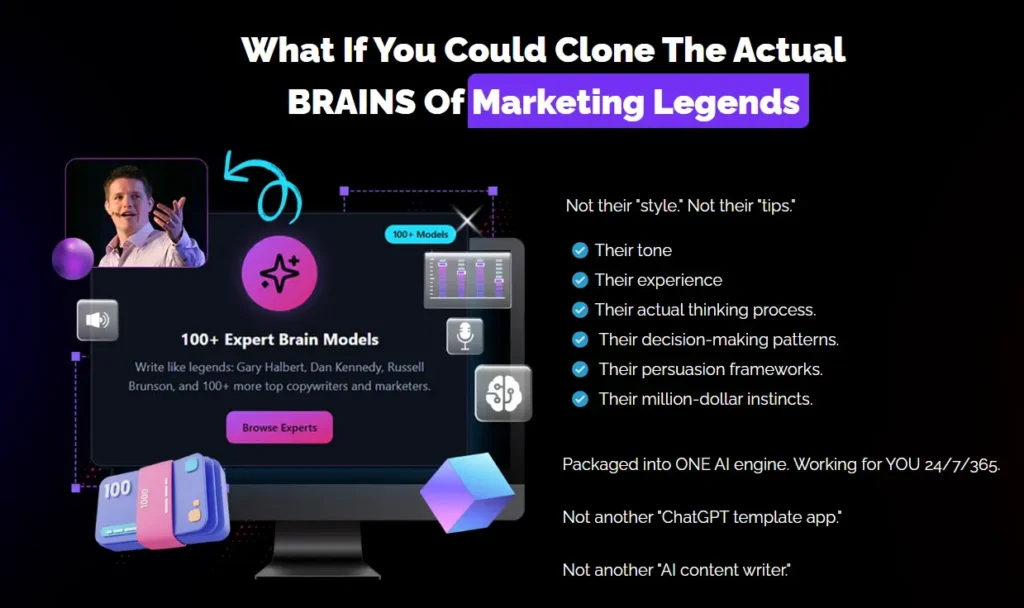 What If You Could Clone The Actual BRAINS Of Marketing Legends

100+ Models

100+ Expert Brain Models

Write like legends: Gary Halbert, Dan Kennedy, Russell Brunson, and 100+ more top copywriters and marketers.

Browse Experts

100

1000

Not their "style." Not their "tips."

Their tone
Their experience
Their actual thinking process.
Their decision-making patterns.
Their persuasion frameworks.
Their million-dollar instincts.

Packaged into ONE AI engine. Working for YOU 24/7/365.

Not another "ChatGPT template app."

Not another "AI content writer."